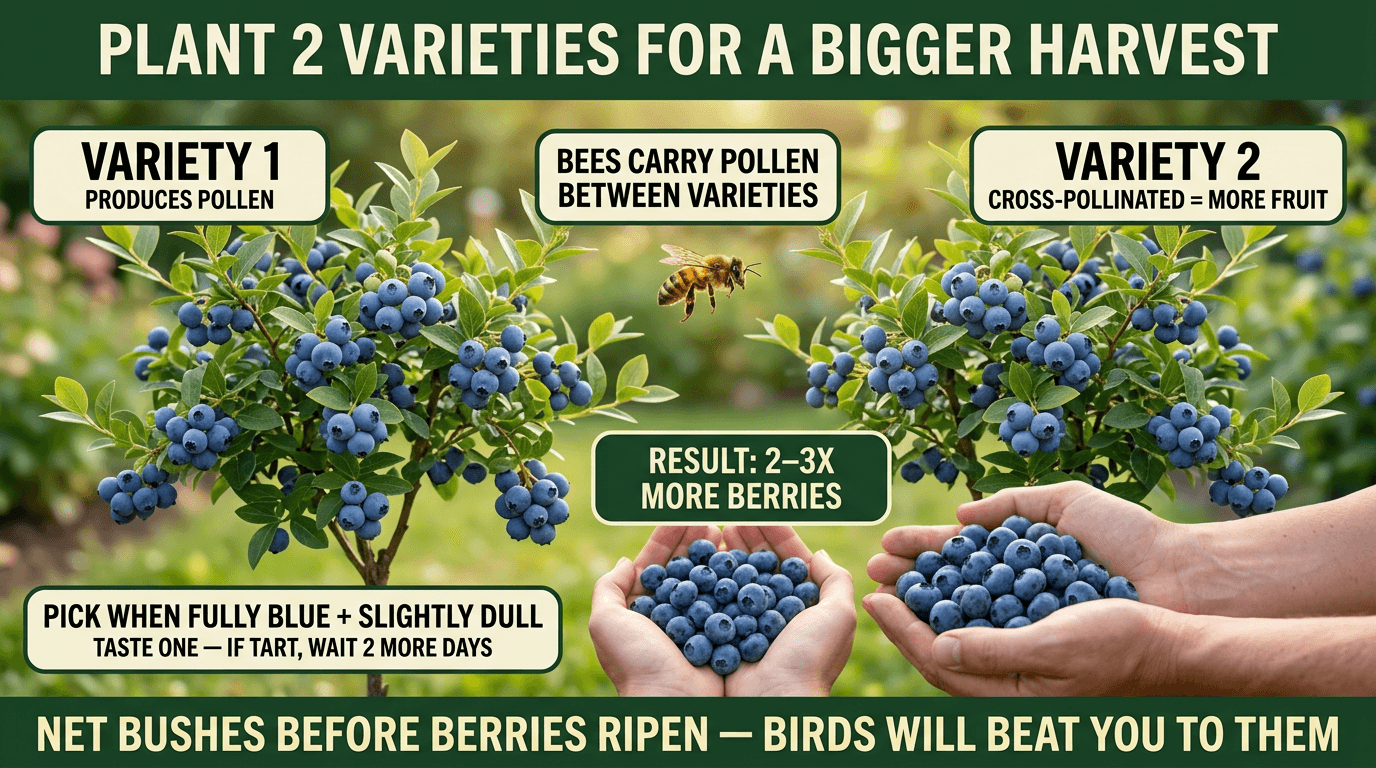 PLANT 2 VARIETIES FOR A BIGGER HARVEST

VARIETY 1
PRODUCES POLLEN

BEES CARRY POLLEN BETWEEN VARIETIES

VARIETY 2
CROSS-POLLINATED = MORE FRUIT

RESULT: 2–3X MORE BERRIES

PICK WHEN FULLY BLUE + SLIGHTLY DULL
TASTE ONE — IF TART, WAIT 2 MORE DAYS

NET BUSHES BEFORE BERRIES RIPEN — BIRDS WILL BEAT YOU TO THEM